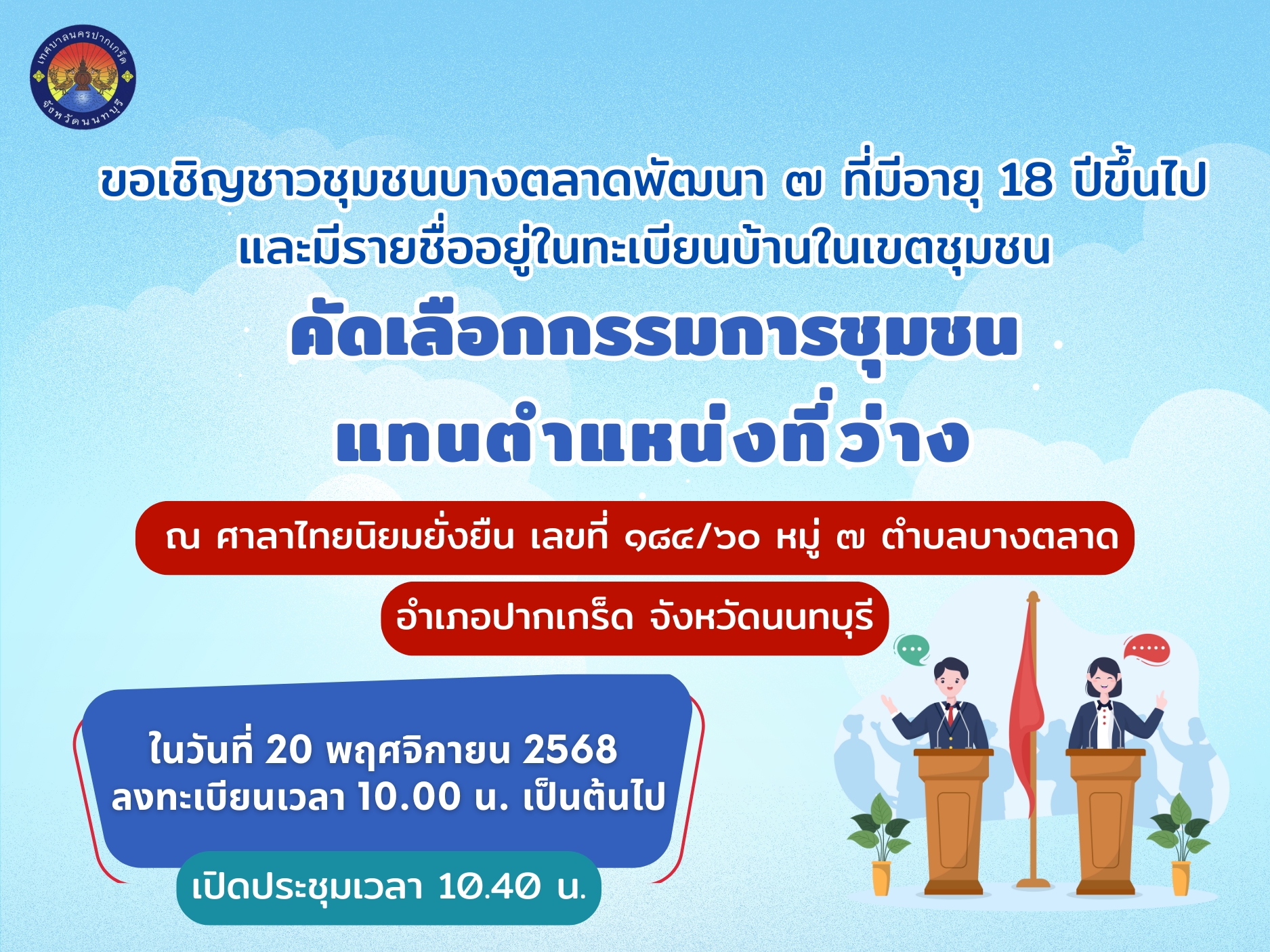 เทศบาลนครปากเกร็ด
จังหวัดนนทบุรี

ขอเชิญชาวชุมชนบางตลาดพัฒนา ๗ ที่มีอายุ 18 ปีขึ้นไป และมีรายชื่ออยู่ในทะเบียนบ้านในเขตชุมชน

คัดเลือกกรรมการชุมชน
แทนตำแหน่งที่ว่าง

ณ ศาลาไทยนิยมยั่งยืน เลขที่ ๑๘๔/๖๐ หมู่ ๗ ตำบลบางตลาด
อำเภอปากเกร็ด จังหวัดนนทบุรี

ในวันที่ 20 พฤศจิกายน 2568
ลงทะเบียนเวลา 10.00 น. เป็นต้นไป

เปิดประชุมเวลา 10.40 น.